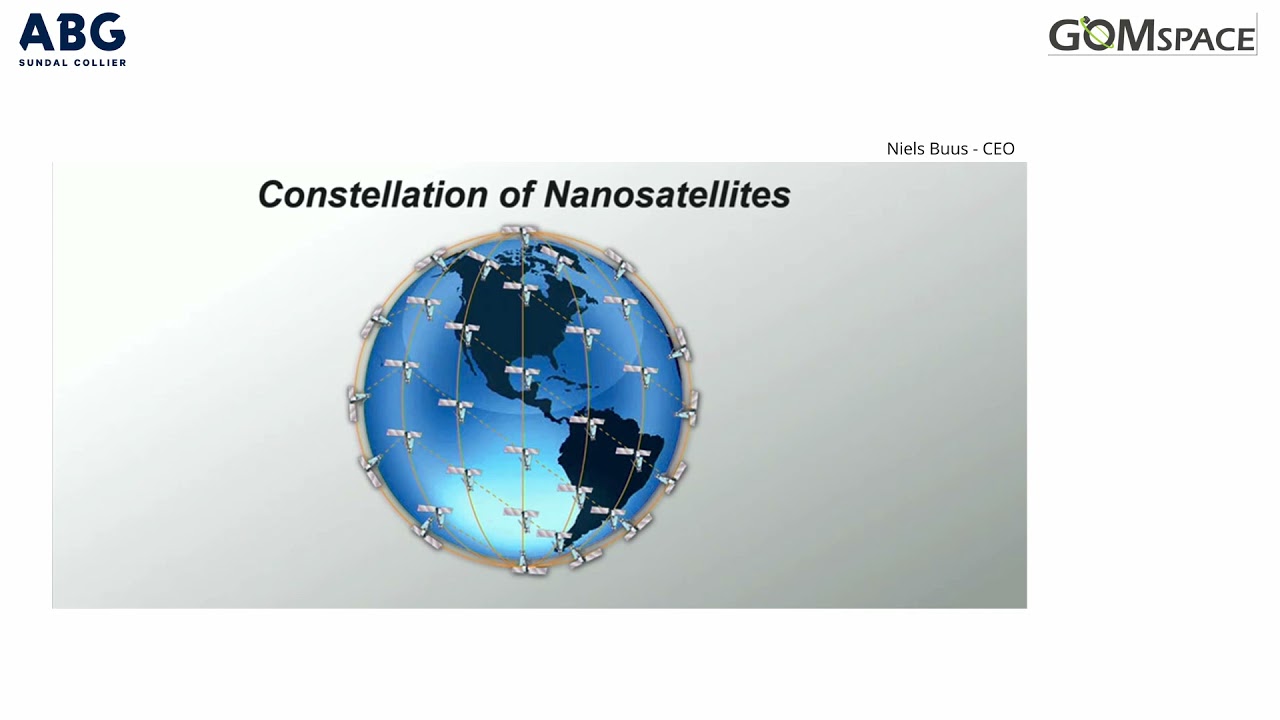 ABG
SUNDAL COLLIER

GOMSPACE

Niels Buus - CEO

Constellation of Nanosatellites